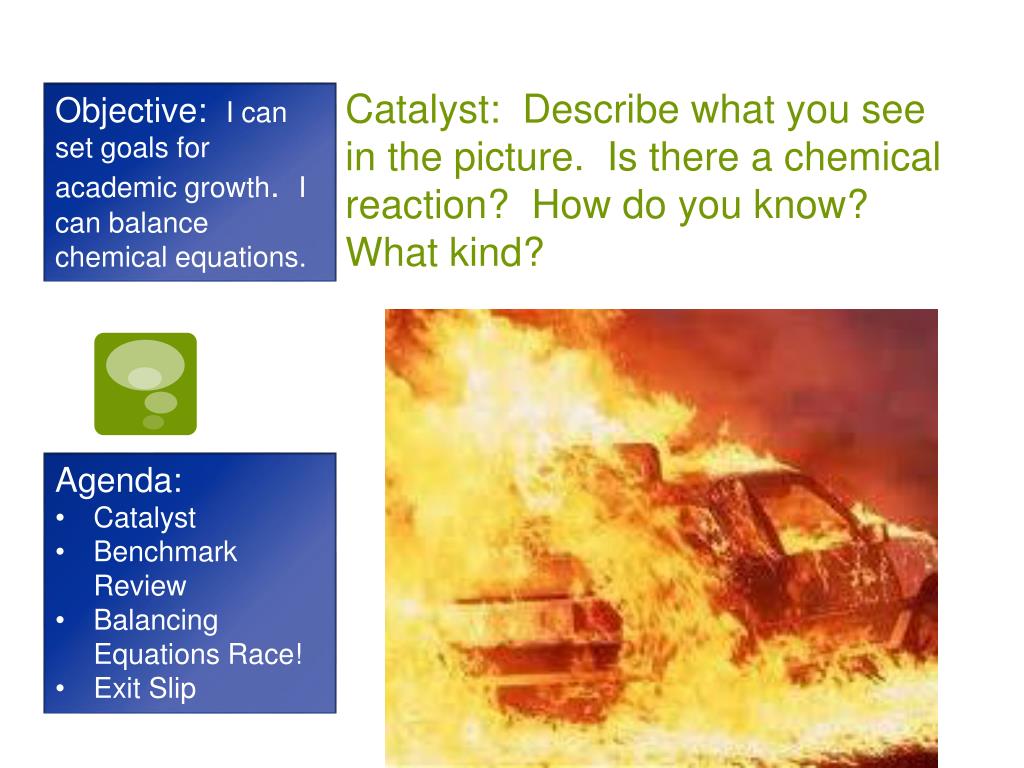 Objective: I can set goals for academic growth. I can balance chemical equations.

Catalyst: Describe what you see in the picture. Is there a chemical reaction? How do you know? What kind?

Agenda:
• Catalyst
• Benchmark Review
• Balancing Equations Race!
• Exit Slip